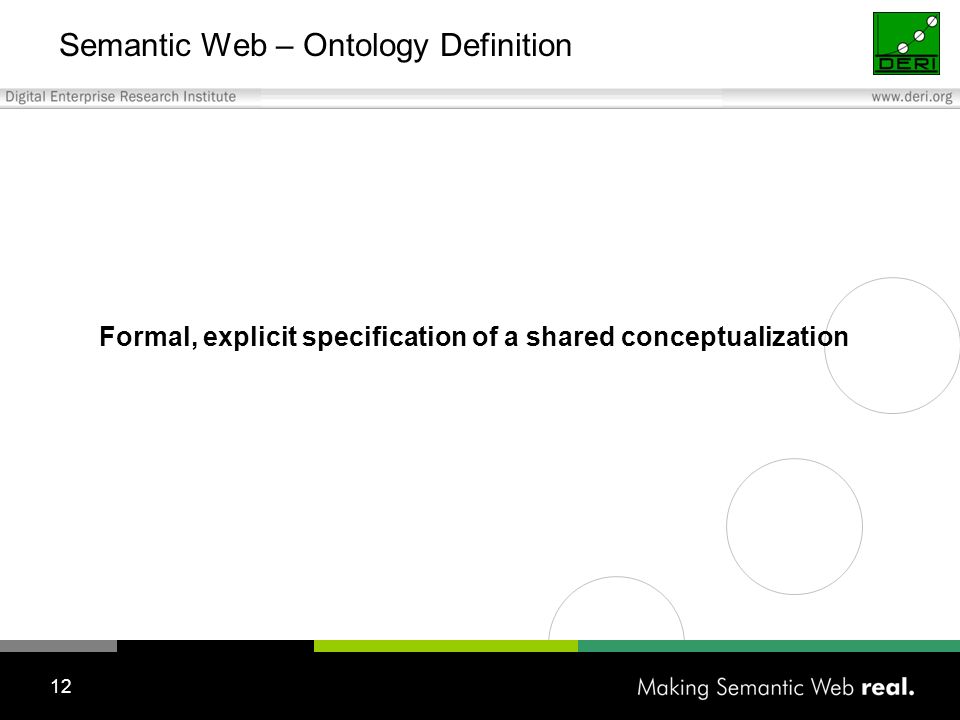 Semantic Web – Ontology Definition

DERI

Digital Enterprise Research Institute

www.deri.org

Formal, explicit specification of a shared conceptualization

12

Making Semantic Web real.